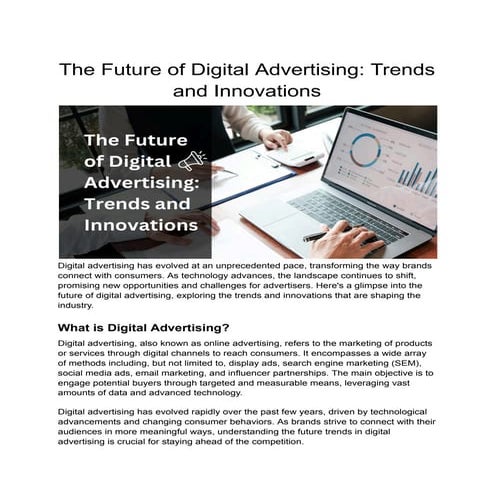 The Future of Digital Advertising: Trends and Innovations

The Future of Digital Advertising: Trends and Innovations

Digital advertising has evolved at an unprecedented pace, transforming the way brands connect with consumers. As technology advances, the landscape continues to shift, promising new opportunities and challenges for advertisers. Here's a glimpse into the future of digital advertising, exploring the trends and innovations that are shaping the industry.

What is Digital Advertising?

Digital advertising, also known as online advertising, refers to the marketing of products or services through digital channels to reach consumers. It encompasses a wide array of methods including, but not limited to, display ads, search engine marketing (SEM), social media ads, email marketing, and influencer partnerships. The main objective is to engage potential buyers through targeted and measurable means, leveraging vast amounts of data and advanced technology.

Digital advertising has evolved rapidly over the past few years, driven by technological advancements and changing consumer behaviors. As brands strive to connect with their audiences in more meaningful ways, understanding the future trends in digital advertising is crucial for staying ahead of the competition.